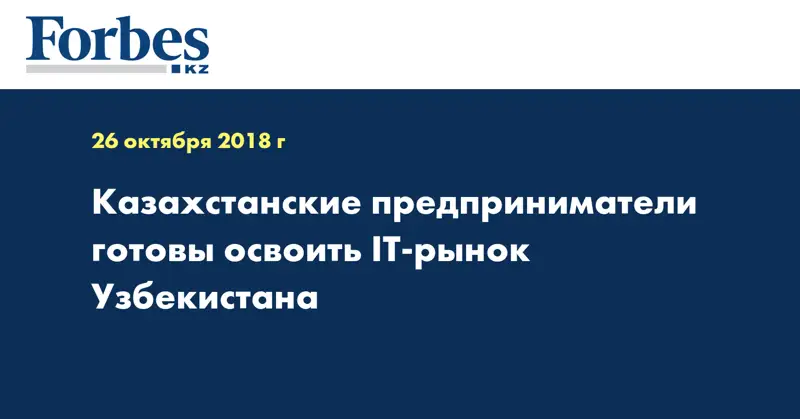 Forbes
KZ

26 октября 2018 г

Казахстанские предприниматели готовы освоить IT-рынок Узбекистана